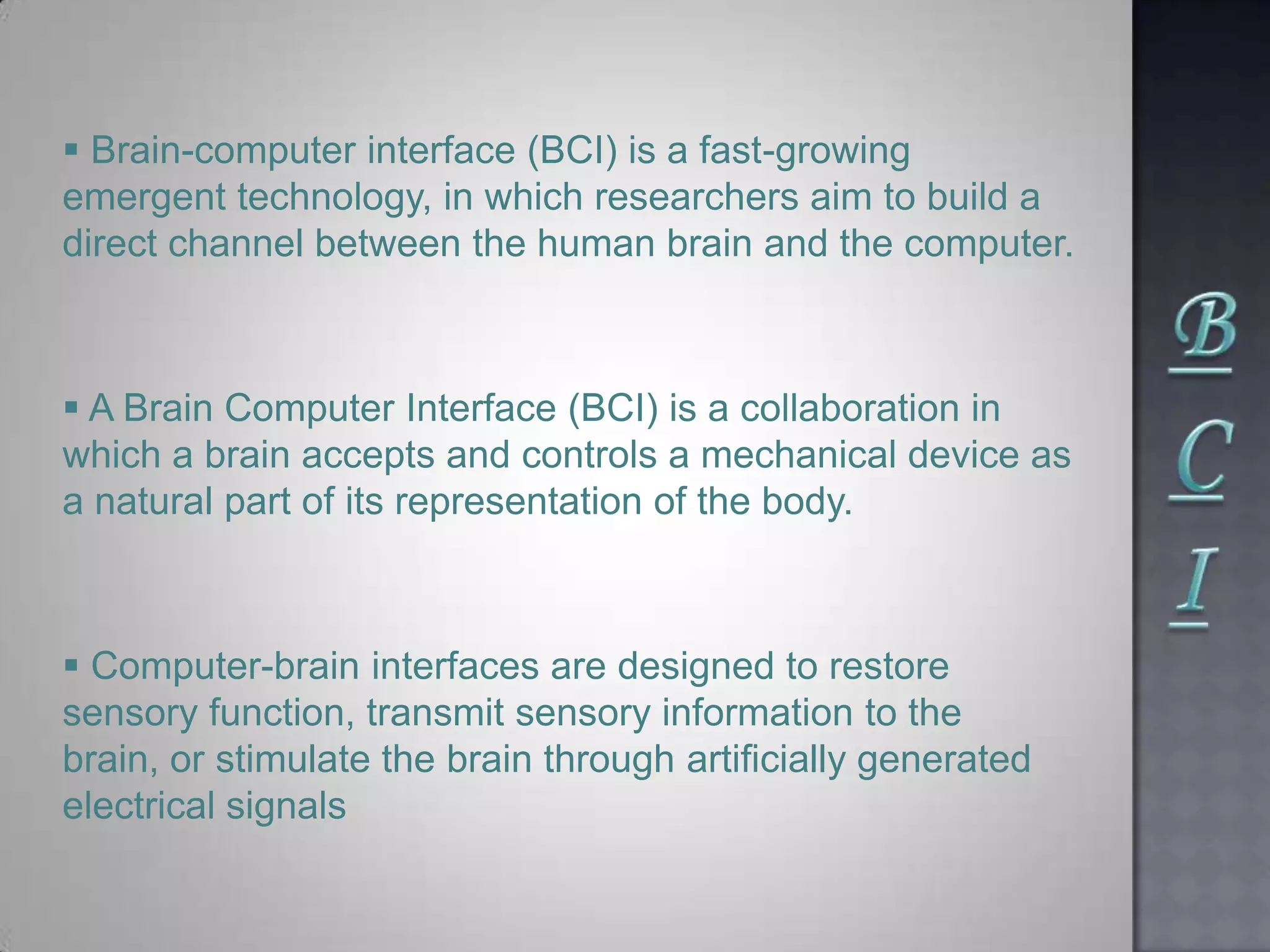 ▪ Brain-computer interface (BCI) is a fast-growing emergent technology, in which researchers aim to build a direct channel between the human brain and the computer.

▪ A Brain Computer Interface (BCI) is a collaboration in which a brain accepts and controls a mechanical device as a natural part of its representation of the body.

▪ Computer-brain interfaces are designed to restore sensory function, transmit sensory information to the brain, or stimulate the brain through artificially generated electrical signals

B
C
I